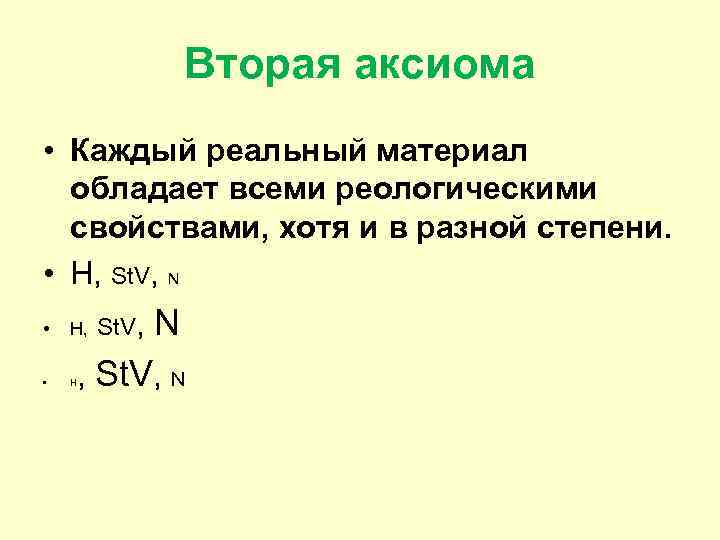 Вторая аксиома

• Каждый реальный материал обладает всеми реологическими свойствами, хотя и в разной степени.
• H, StV, N
• H, StV, N
• H, StV, N